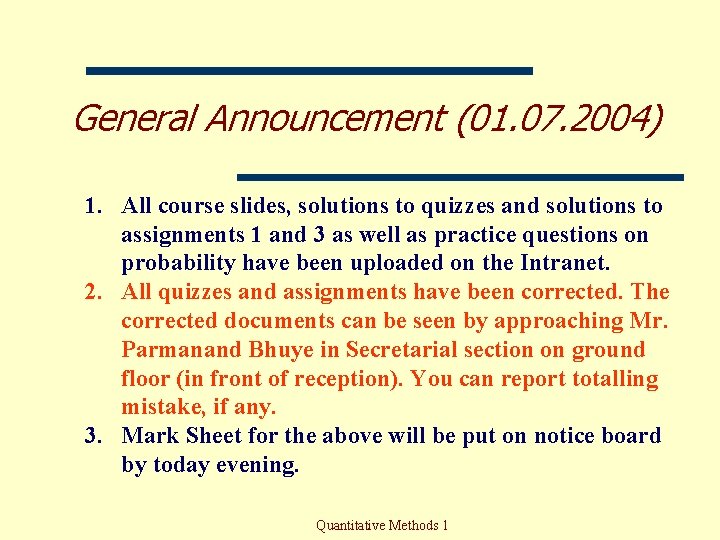 General Announcement (01.07.2004)

1. All course slides, solutions to quizzes and solutions to assignments 1 and 3 as well as practice questions on probability have been uploaded on the Intranet.
2. All quizzes and assignments have been corrected. The corrected documents can be seen by approaching Mr. Parmanand Bhuye in Secretarial section on ground floor (in front of reception). You can report totalling mistake, if any.
3. Mark Sheet for the above will be put on notice board by today evening.

Quantitative Methods 1